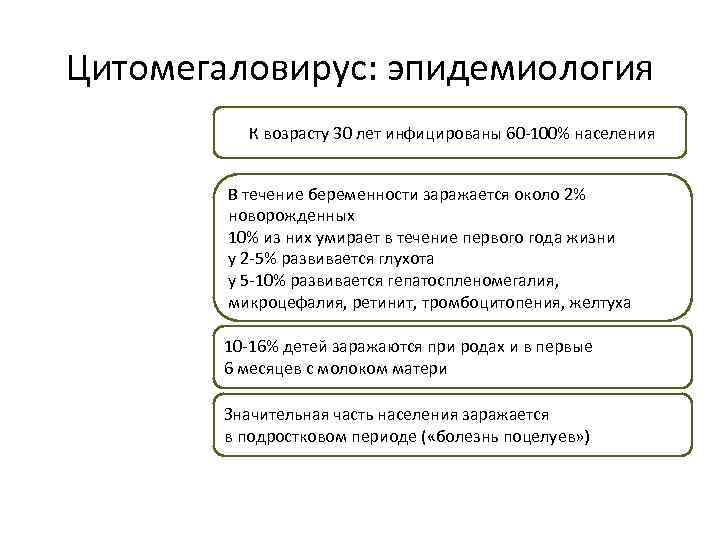 Цитомегаловирус: эпидемиология

К возрасту 30 лет инфицированы 60-100% населения

В течение беременности заражается около 2% новорожденных
10% из них умирает в течение первого года жизни
у 2-5% развивается глухота
у 5-10% развивается гепатоспленомегалия, микроцефалия, ретинит, тромбоцитопения, желтуха

10-16% детей заражаются при родах и в первые 6 месяцев с молоком матери

Значительная часть населения заражается в подростковом периоде («болезнь поцелуев»)